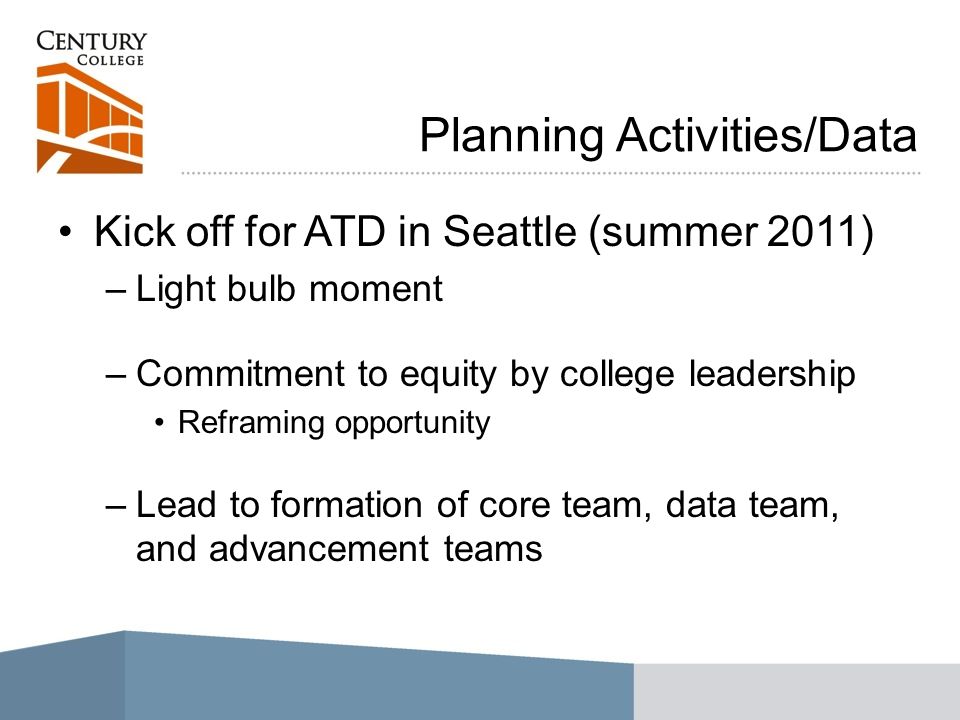 CENTURY COLLEGE

Planning Activities/Data

• Kick off for ATD in Seattle (summer 2011)
– Light bulb moment

– Commitment to equity by college leadership
• Reframing opportunity

– Lead to formation of core team, data team, and advancement teams